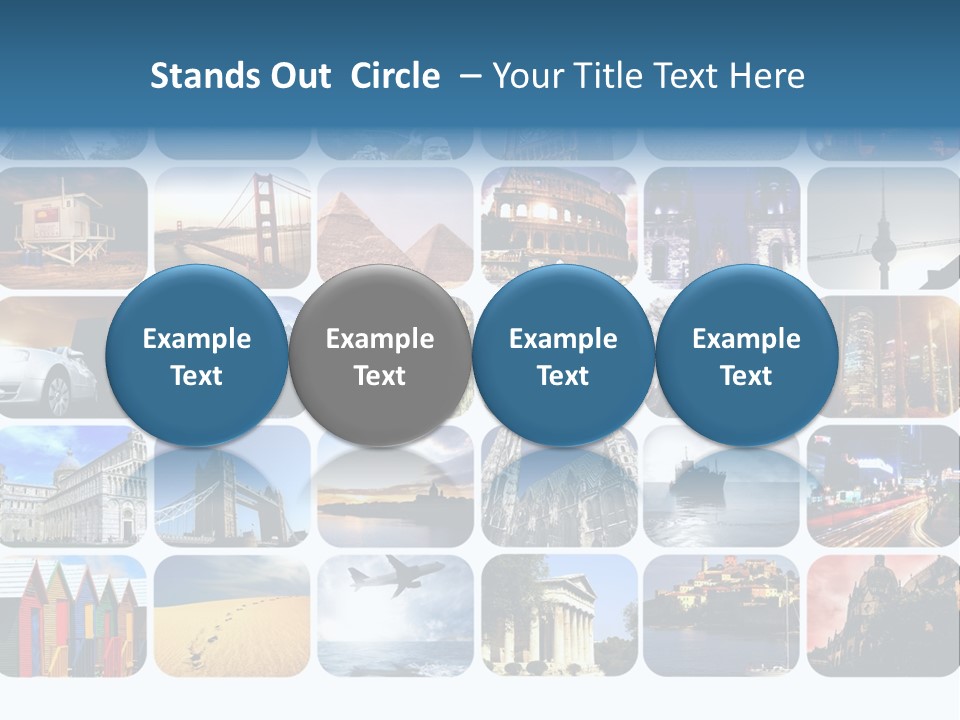 Stands Out Circle – Your Title Text Here

Example Text

Example Text

Example Text

Example Text